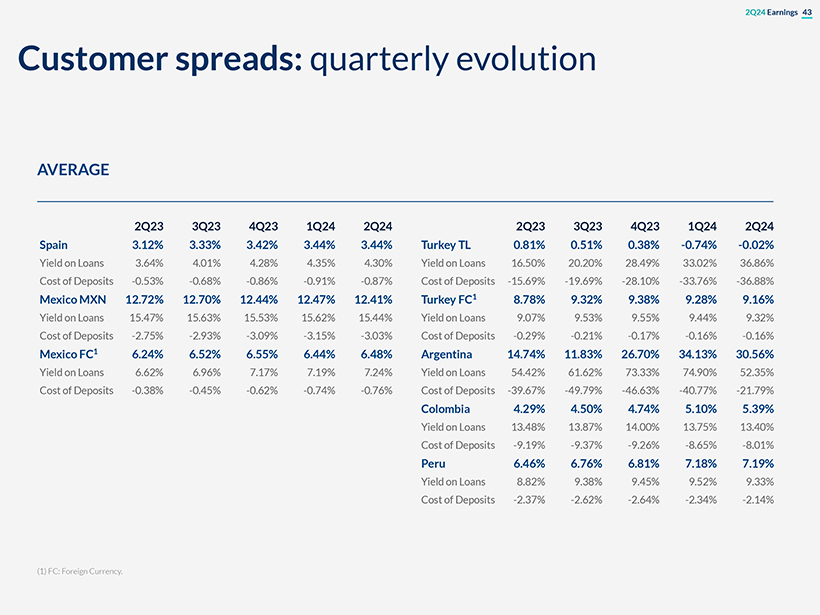 2Q24 Earnings 43

Customer spreads: quarterly evolution

AVERAGE

| | 2Q23 | 3Q23 | 4Q23 | 1Q24 | 2Q24 |
|---|---|---|---|---|---|
| Spain | 3.12% | 3.33% | 3.42% | 3.44% | 3.44% |
| Yield on Loans | 3.64% | 4.01% | 4.28% | 4.35% | 4.30% |
| Cost of Deposits | -0.53% | -0.68% | -0.86% | -0.91% | -0.87% |
| Mexico MXN | 12.72% | 12.70% | 12.44% | 12.47% | 12.41% |
| Yield on Loans | 15.47% | 15.63% | 15.53% | 15.62% | 15.44% |
| Cost of Deposits | -2.75% | -2.93% | -3.09% | -3.15% | -3.03% |
| Mexico FC$^1$ | 6.24% | 6.52% | 6.55% | 6.44% | 6.48% |
| Yield on Loans | 6.62% | 6.96% | 7.17% | 7.19% | 7.24% |
| Cost of Deposits | -0.38% | -0.45% | -0.62% | -0.74% | -0.76% |

| | 2Q23 | 3Q23 | 4Q23 | 1Q24 | 2Q24 |
|---|---|---|---|---|---|
| Turkey TL | 0.81% | 0.51% | 0.38% | -0.74% | -0.02% |
| Yield on Loans | 16.50% | 20.20% | 28.49% | 33.02% | 36.86% |
| Cost of Deposits | -15.69% | -19.69% | -28.10% | -33.76% | -36.88% |
| Turkey FC$^1$ | 8.78% | 9.32% | 9.38% | 9.28% | 9.16% |
| Yield on Loans | 9.07% | 9.53% | 9.55% | 9.44% | 9.32% |
| Cost of Deposits | -0.29% | -0.21% | -0.17% | -0.16% | -0.16% |
| Argentina | 14.74% | 11.83% | 26.70% | 34.13% | 30.56% |
| Yield on Loans | 54.42% | 61.62% | 73.33% | 74.90% | 52.35% |
| Cost of Deposits | -39.67% | -49.79% | -46.63% | -40.77% | -21.79% |
| Colombia | 4.29% | 4.50% | 4.74% | 5.10% | 5.39% |
| Yield on Loans | 13.48% | 13.87% | 14.00% | 13.75% | 13.40% |
| Cost of Deposits | -9.19% | -9.37% | -9.26% | -8.65% | -8.01% |
| Peru | 6.46% | 6.76% | 6.81% | 7.18% | 7.19% |
| Yield on Loans | 8.82% | 9.38% | 9.45% | 9.52% | 9.33% |
| Cost of Deposits | -2.37% | -2.62% | -2.64% | -2.34% | -2.14% |

(1) FC: Foreign Currency.